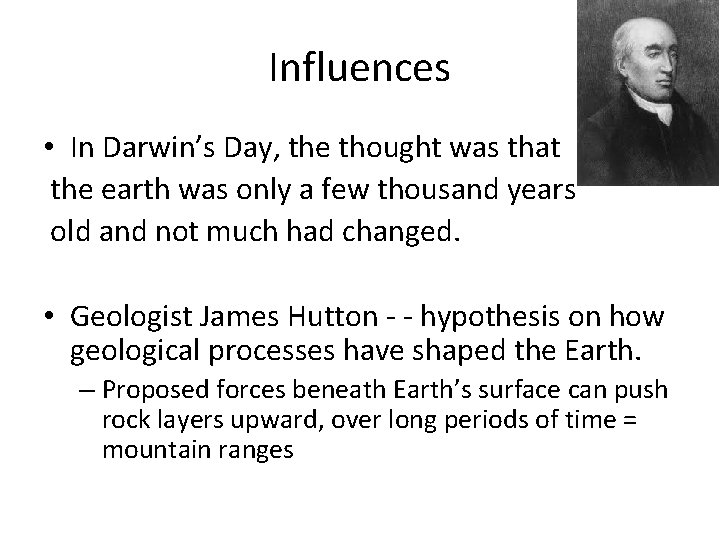 Influences

• In Darwin's Day, the thought was that the earth was only a few thousand years old and not much had changed.

• Geologist James Hutton - - hypothesis on how geological processes have shaped the Earth.
– Proposed forces beneath Earth's surface can push rock layers upward, over long periods of time = mountain ranges